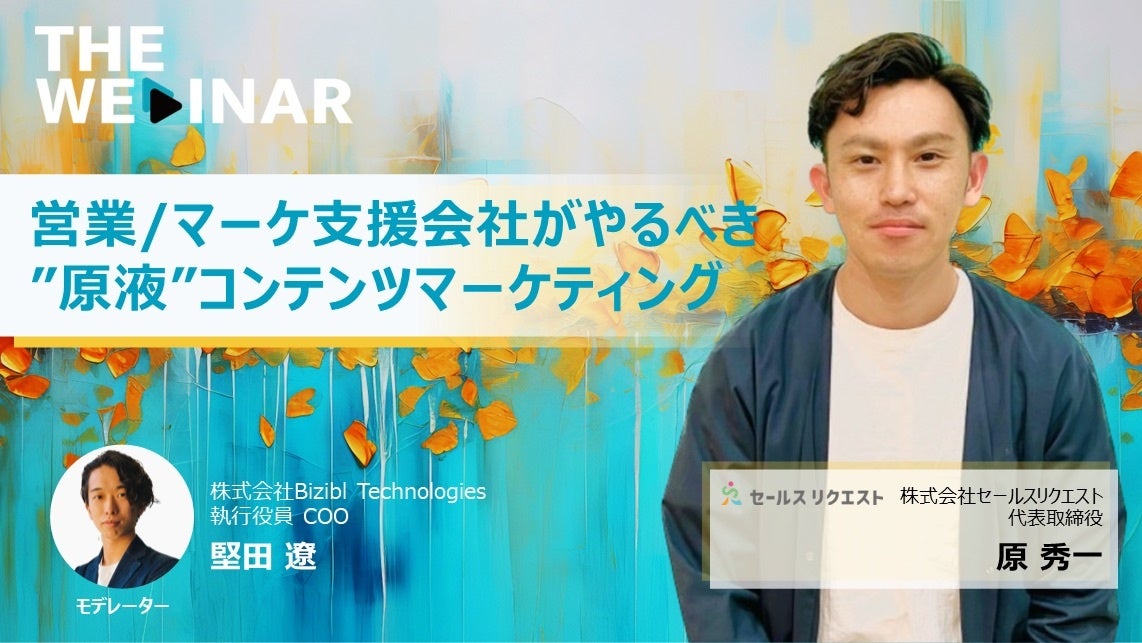 THE WEBINAR

営業/マーケ支援会社がやるべき
”原液”コンテンツマーケティング

株式会社Bizibl Technologies
執行役員 COO
堅田 遼

モデレーター

セールスリクエスト

株式会社セールスリクエスト
代表取締役
原 秀一